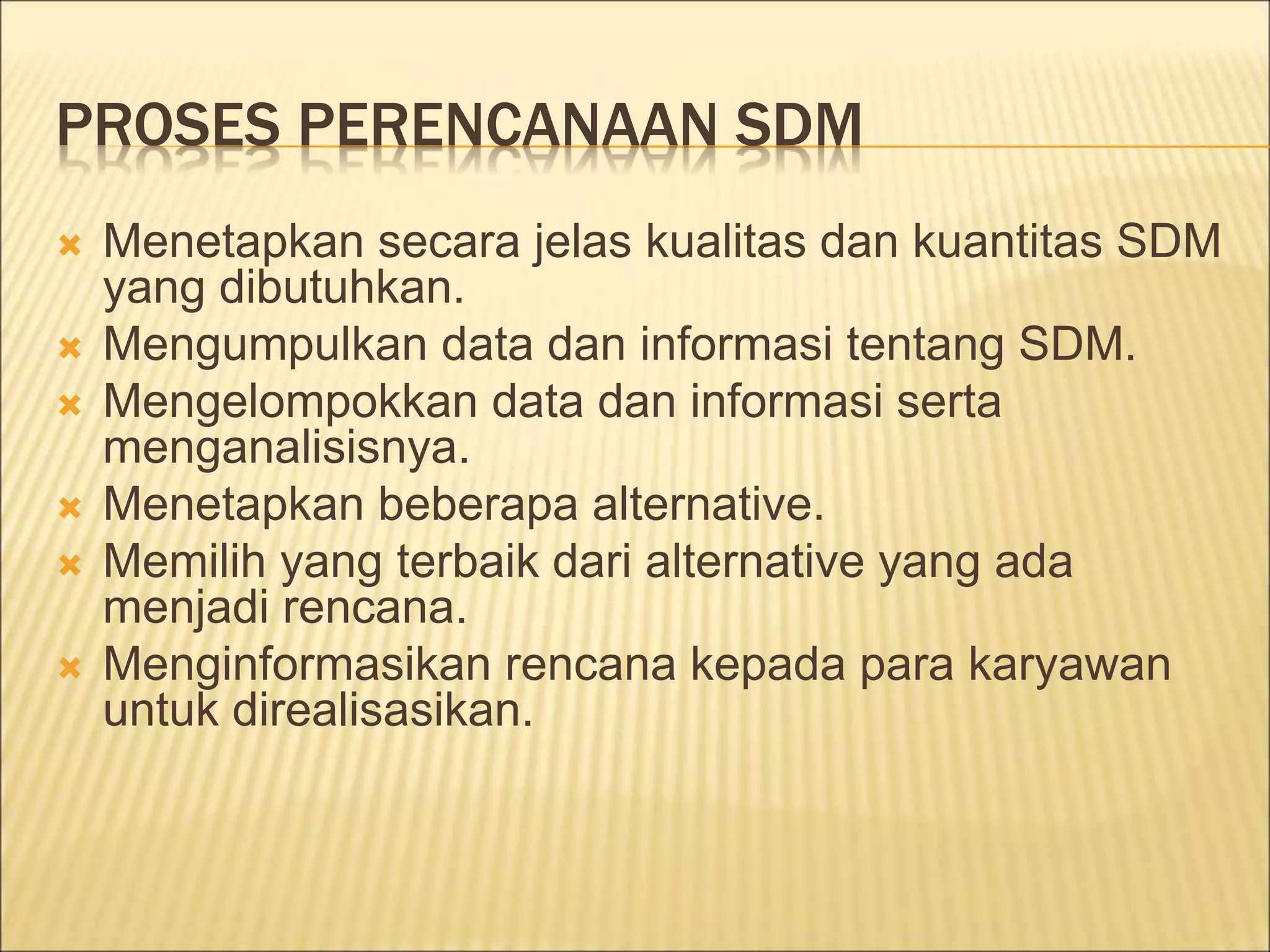 PROSES PERENCANAAN SDM

- Menetapkan secara jelas kualitas dan kuantitas SDM yang dibutuhkan.
- Mengumpulkan data dan informasi tentang SDM.
- Mengelompokkan data dan informasi serta menganalisisnya.
- Menetapkan beberapa alternative.
- Memilih yang terbaik dari alternative yang ada menjadi rencana.
- Menginformasikan rencana kepada para karyawan untuk direalisasikan.